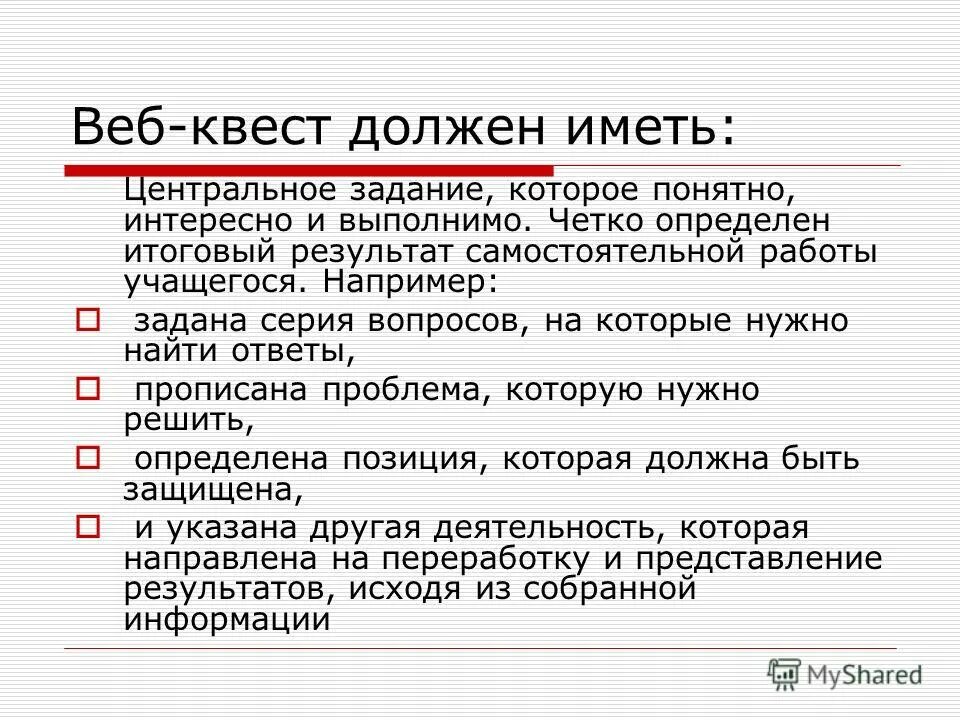 Веб-квест должен иметь:

Центральное задание, которое понятно, интересно и выполнимо. Четко определен итоговый результат самостоятельной работы учащегося. Например:

задана серия вопросов, на которые нужно найти ответы,

прописана проблема, которую нужно решить,

определена позиция, которая должна быть защищена,

и указана другая деятельность, которая направлена на переработку и представление результатов, исходя из собранной информации

MyShared